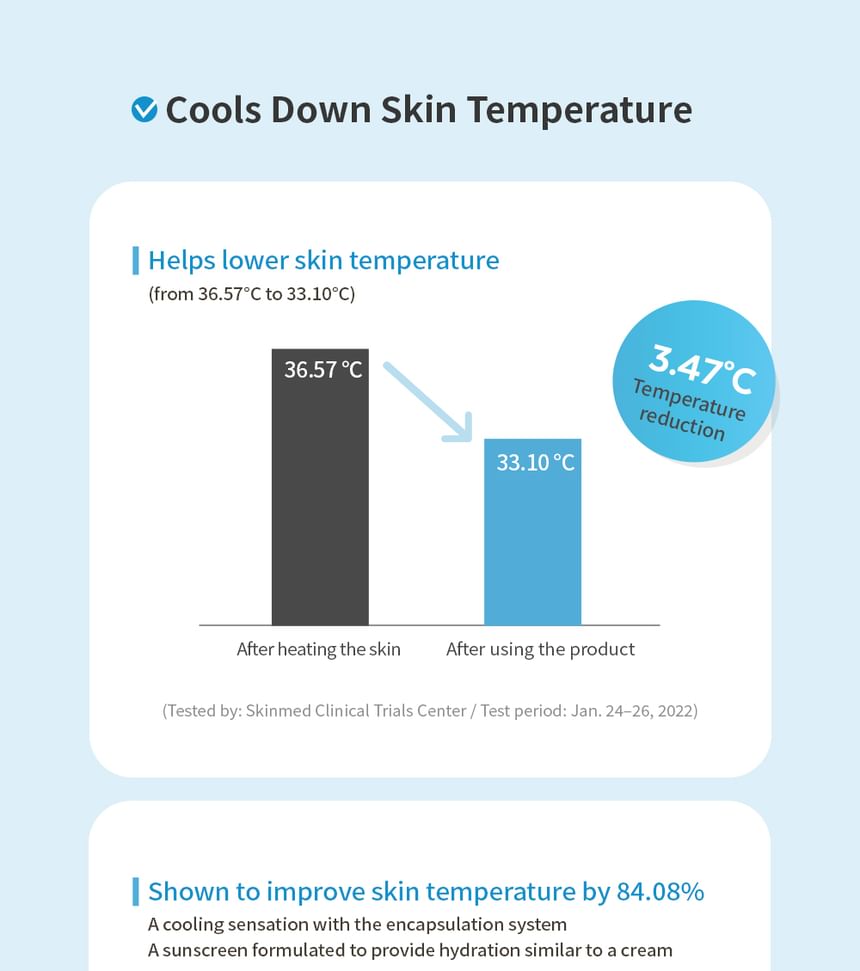 Cools Down Skin Temperature

Helps lower skin temperature
(from 36.57°C to 33.10°C)

3.47°C
Temperature reduction

36.57 °C
33.10 °C

After heating the skin
After using the product

(Tested by: Skinmed Clinical Trials Center / Test period: Jan. 24–26, 2022)

Shown to improve skin temperature by 84.08%
A cooling sensation with the encapsulation system
A sunscreen formulated to provide hydration similar to a cream